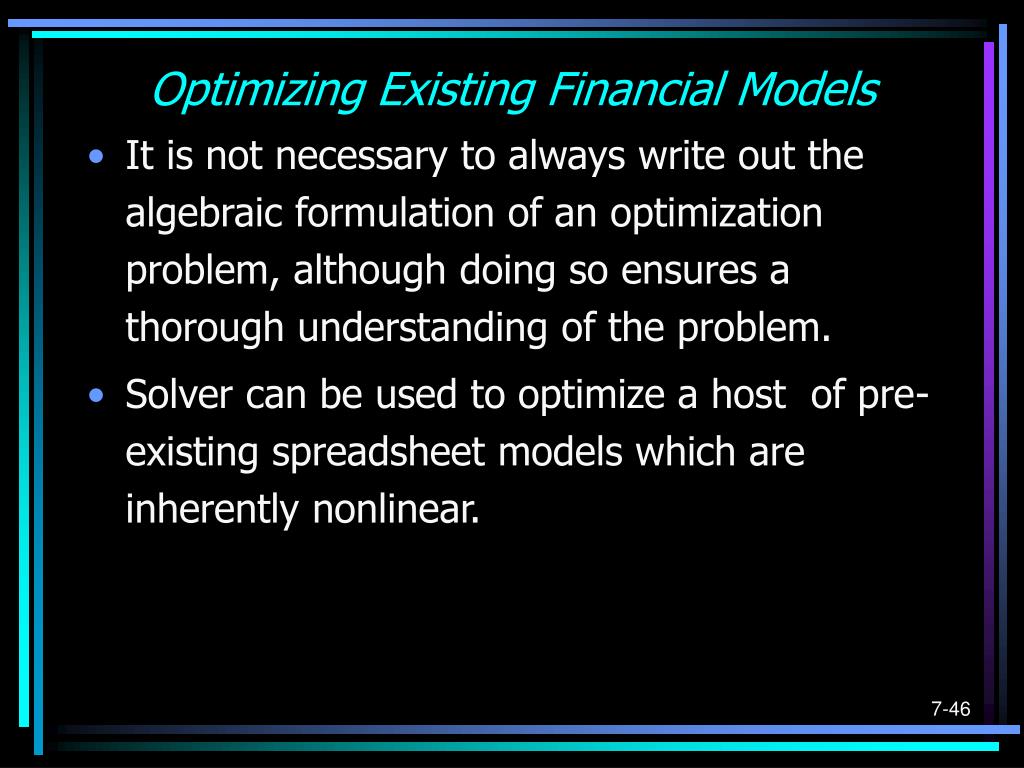 Optimizing Existing Financial Models

• It is not necessary to always write out the algebraic formulation of an optimization problem, although doing so ensures a thorough understanding of the problem.

• Solver can be used to optimize a host of pre-existing spreadsheet models which are inherently nonlinear.

7-46